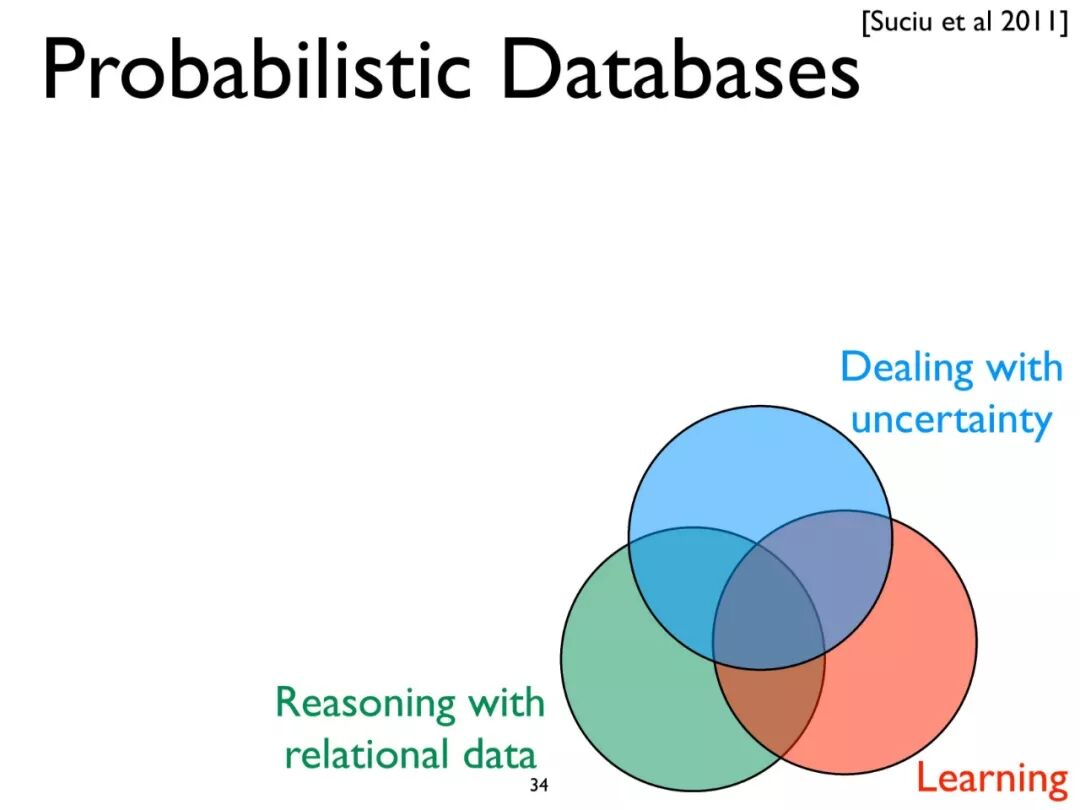 [Suciu et al 2011]

Probabilistic Databases

Dealing with uncertainty

Reasoning with relational data

Learning

34